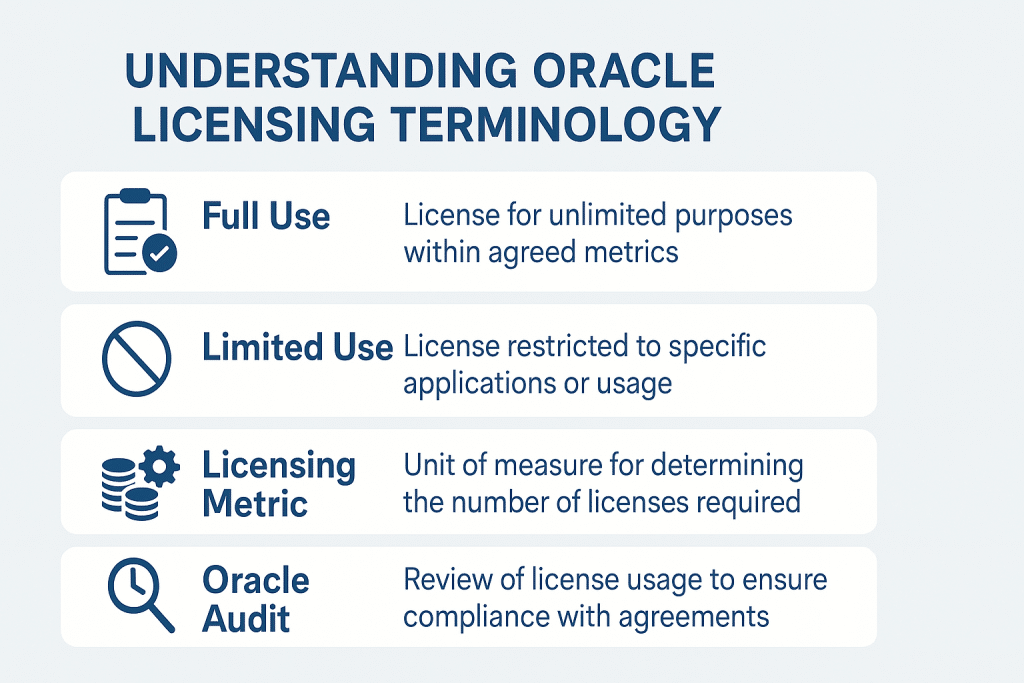 UNDERSTANDING ORACLE LICENSING TERMINOLOGY

Full Use

License for unlimited purposes within agreed metrics

Limited Use

License restricted to specific applications or usage

Licensing Metric

Unit of measure for determining the number of licenses required

Oracle Audit

Review of license usage to ensure compliance with agreements